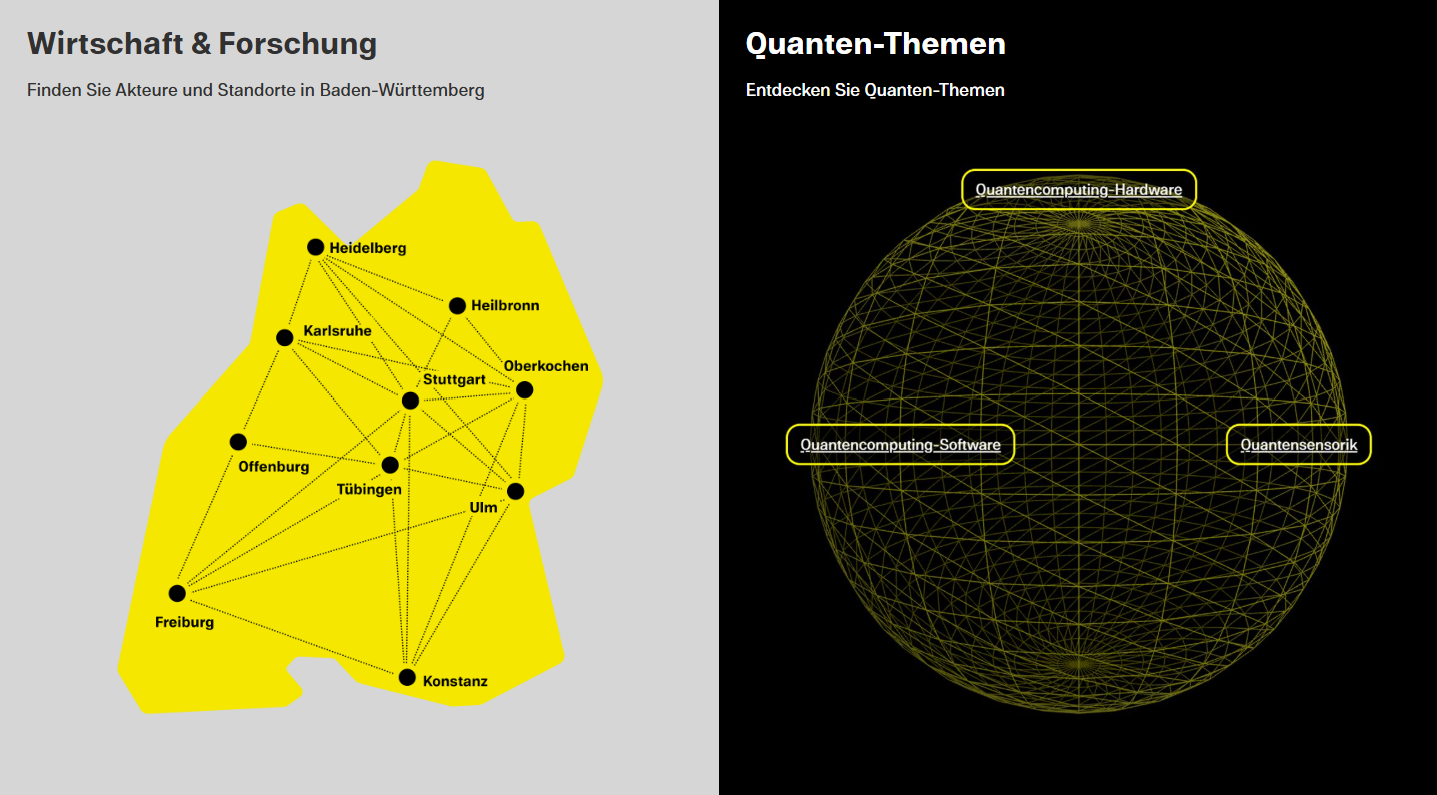 Wirtschaft & Forschung

Finden Sie Akteure und Standorte in Baden-Württemberg

Heidelberg
Heilbronn
Karlsruhe
Oberkochen
Stuttgart
Offenburg
Tübingen
Ulm
Freiburg
Konstanz

Quanten-Themen

Entdecken Sie Quanten-Themen

Quantencomputing-Hardware

Quantencomputing-Software

Quantensensorik